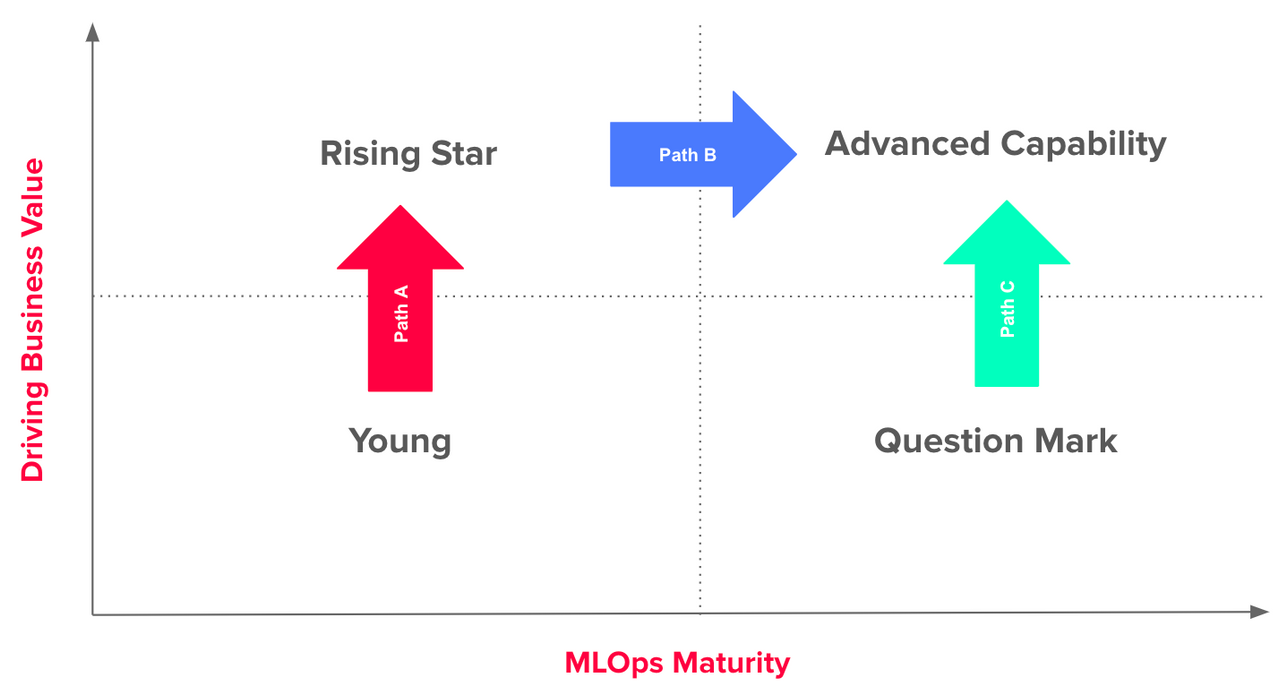 Driving Business Value

Rising Star

Path B

Advanced Capability

Path A

Path C

Young

Question Mark

MLOps Maturity